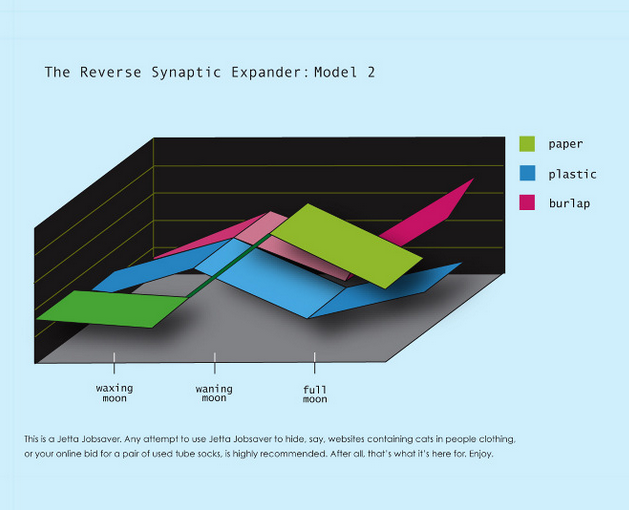 The Reverse Synaptic Expander: Model 2

paper
plastic
burlap

waxing moon
waning moon
full moon

This is a Jetta Jobsaver. Any attempt to use Jetta Jobsaver to hide, say, websites containing cats in people clothing, or your online bid for a pair of used tube socks, is highly recommended. After all, that's what it's here for. Enjoy.